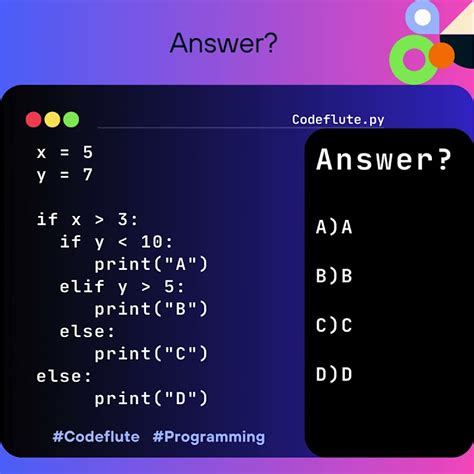 Answer?

Codeflute.py

x = 5
y = 7

if x > 3:
  if y < 10:
    print("A")
  elif y > 5:
    print("B")
  else:
    print("C")
else:
    print("D")

#Codeflute #Programming

Answer?

A)A

B)B

C)C

D)D